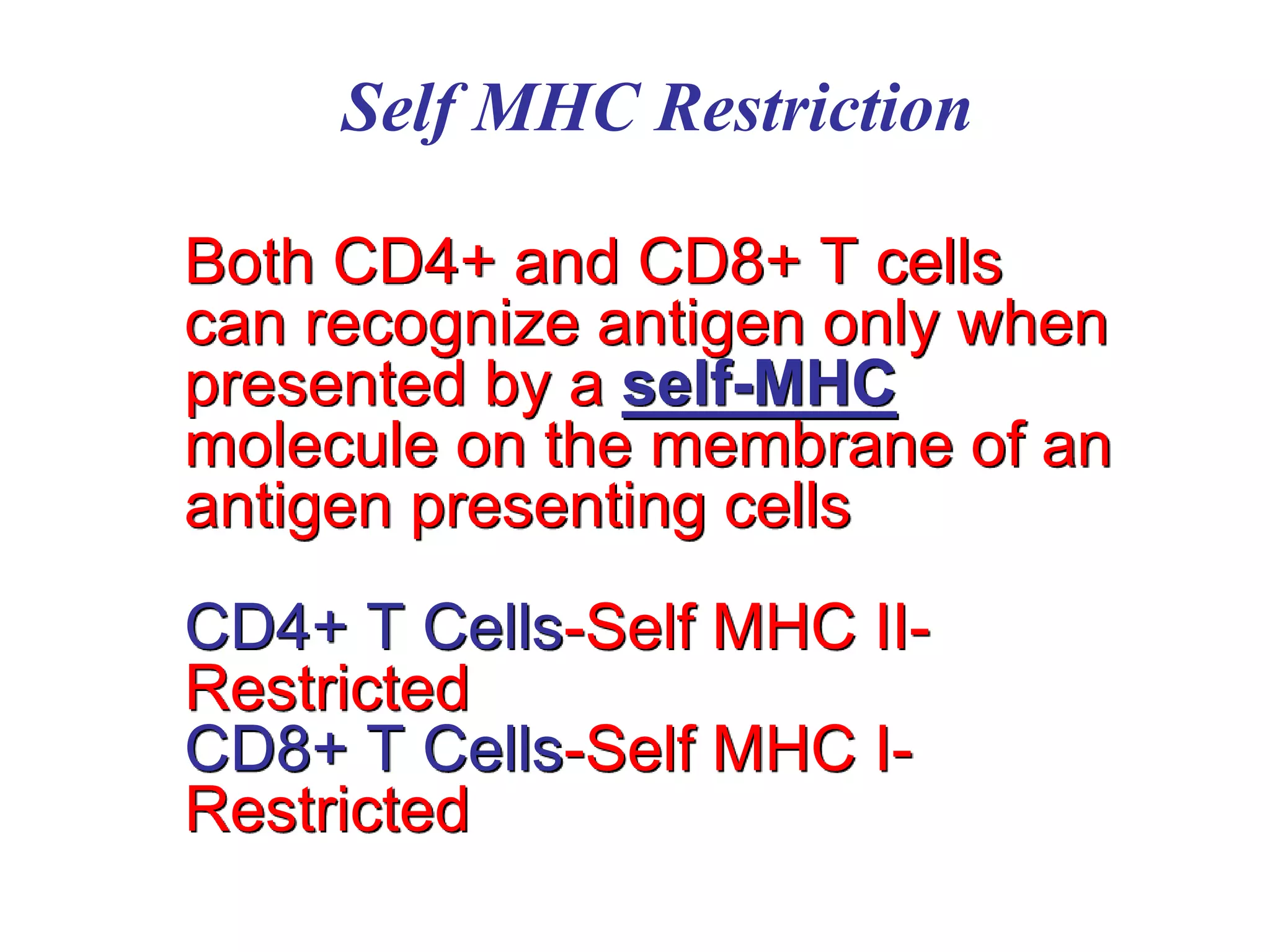 Self MHC Restriction

Both CD4+ and CD8+ T cells can recognize antigen only when presented by a self-MHC molecule on the membrane of an antigen presenting cells

CD4+ T Cells-Self MHC II-Restricted
CD8+ T Cells-Self MHC I-Restricted